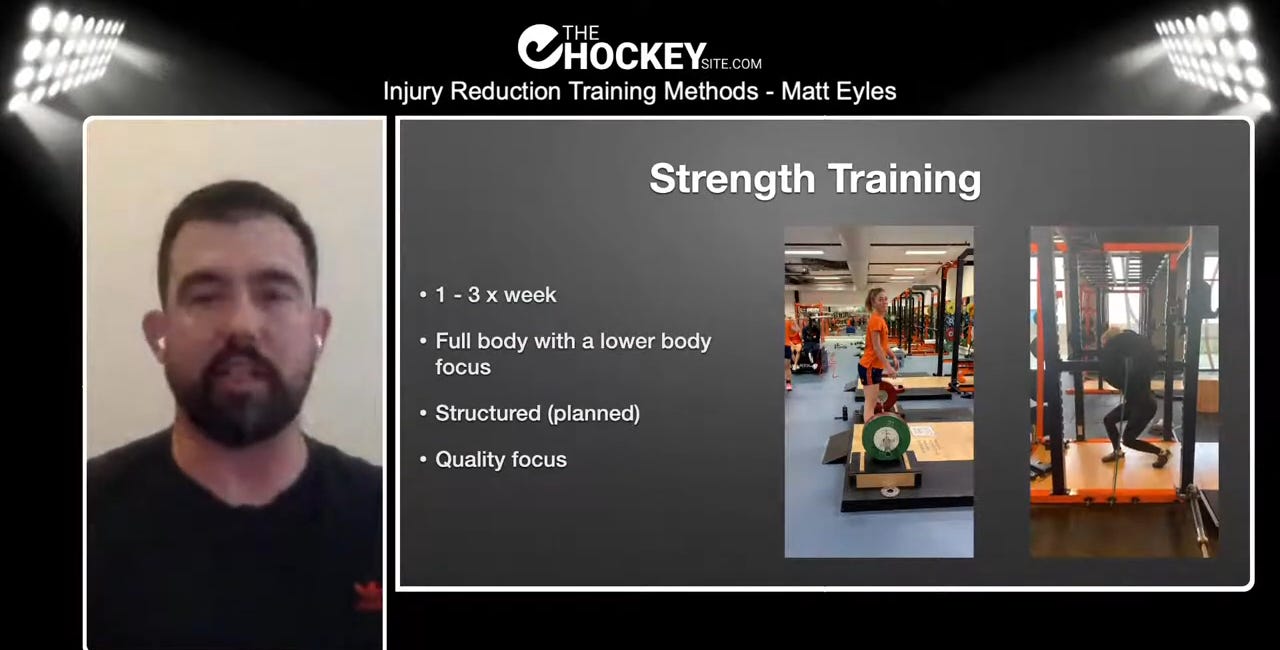 THE HOCKEY SITE.COM
Injury Reduction Training Methods - Matt Eyles

Strength Training

• 1 - 3 x week
• Full body with a lower body focus
• Structured (planned)
• Quality focus